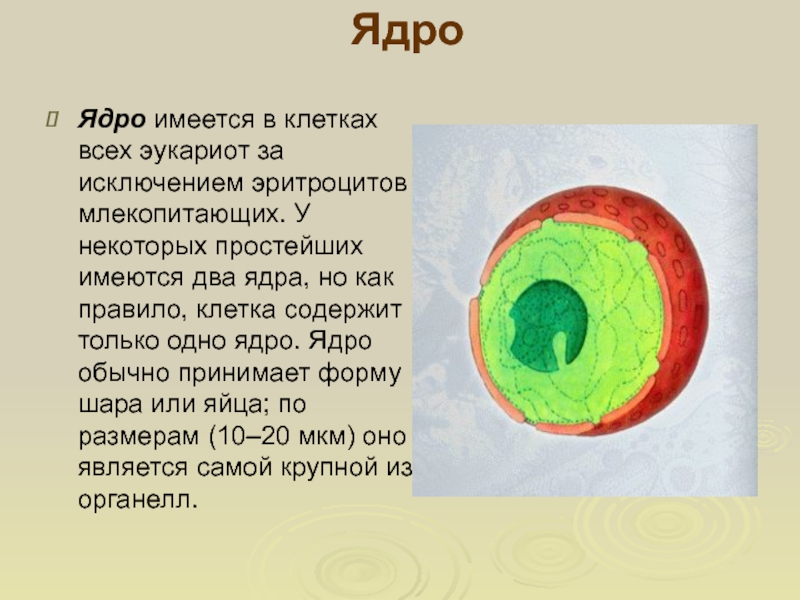 Ядро

Ядро имеется в клетках всех эукариот за исключением эритроцитов млекопитающих. У некоторых простейших имеются два ядра, но как правило, клетка содержит только одно ядро. Ядро обычно принимает форму шара или яйца; по размерам (10–20 мкм) оно является самой крупной из органелл.